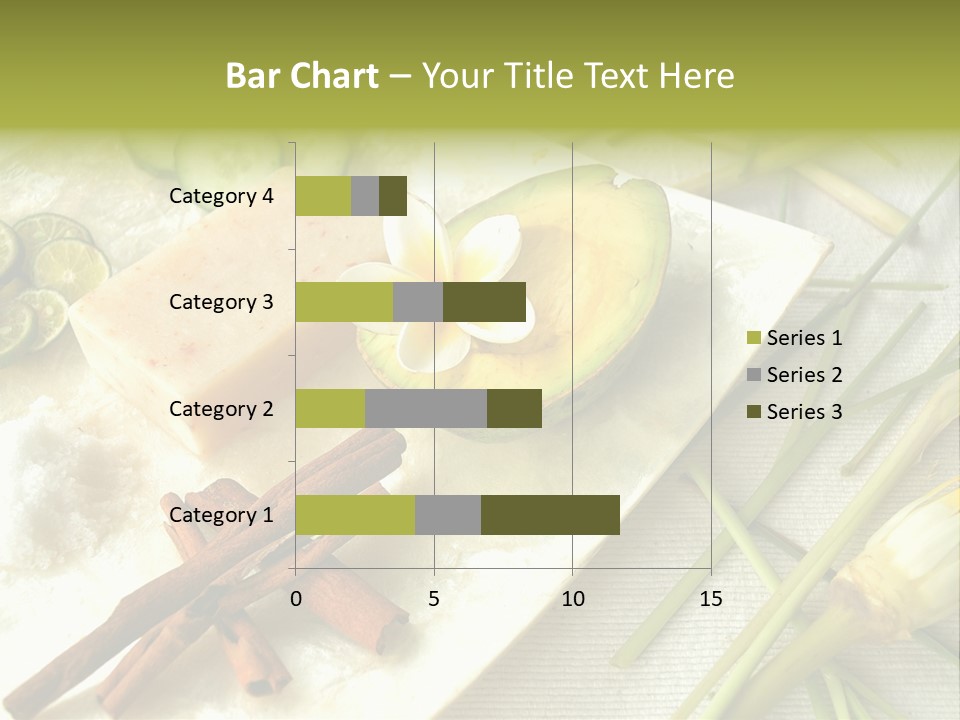 Bar Chart – Your Title Text Here

Category 4
Category 3
Category 2
Category 1

0
5
10
15

Series 1
Series 2
Series 3